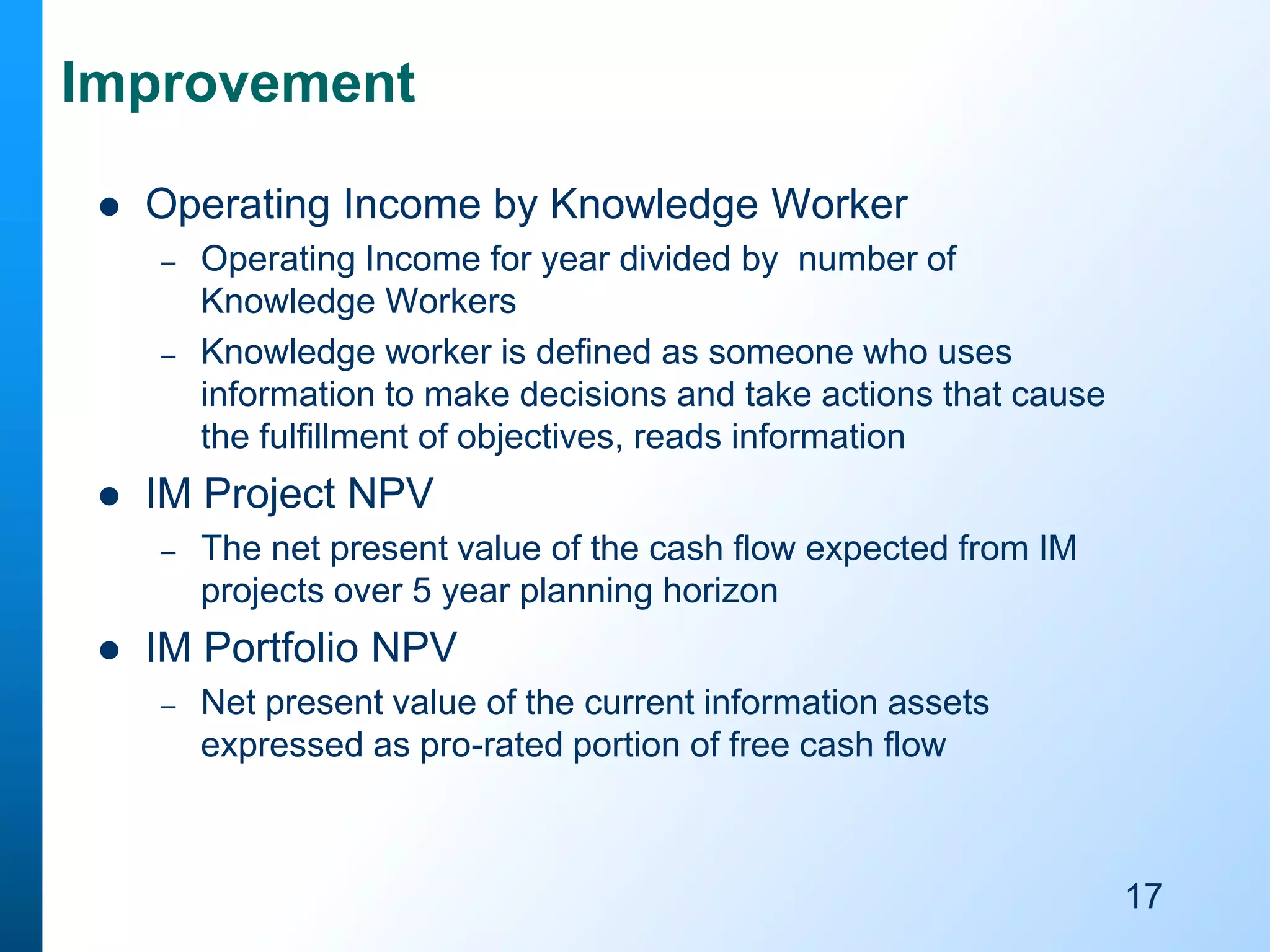 Improvement

● Operating Income by Knowledge Worker
– Operating Income for year divided by  number of Knowledge Workers
– Knowledge worker is defined as someone who uses information to make decisions and take actions that cause the fulfillment of objectives, reads information

● IM Project NPV
– The net present value of the cash flow expected from IM projects over 5 year planning horizon

● IM Portfolio NPV
– Net present value of the current information assets expressed as pro-rated portion of free cash flow

17